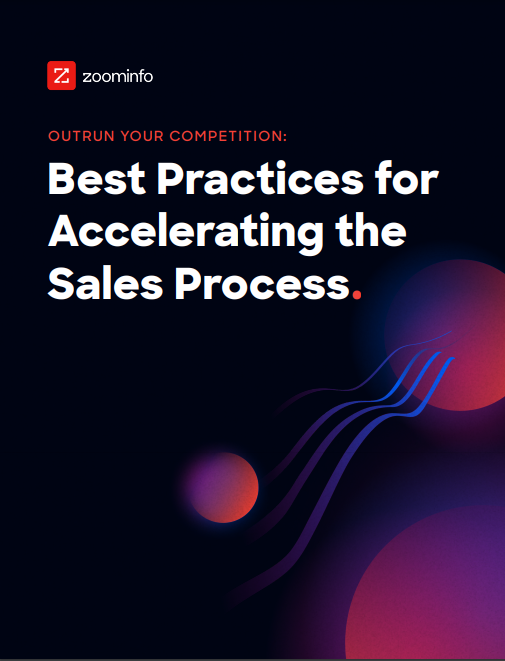 zoominfo

OUTRUN YOUR COMPETITION:

Best Practices for Accelerating the Sales Process.